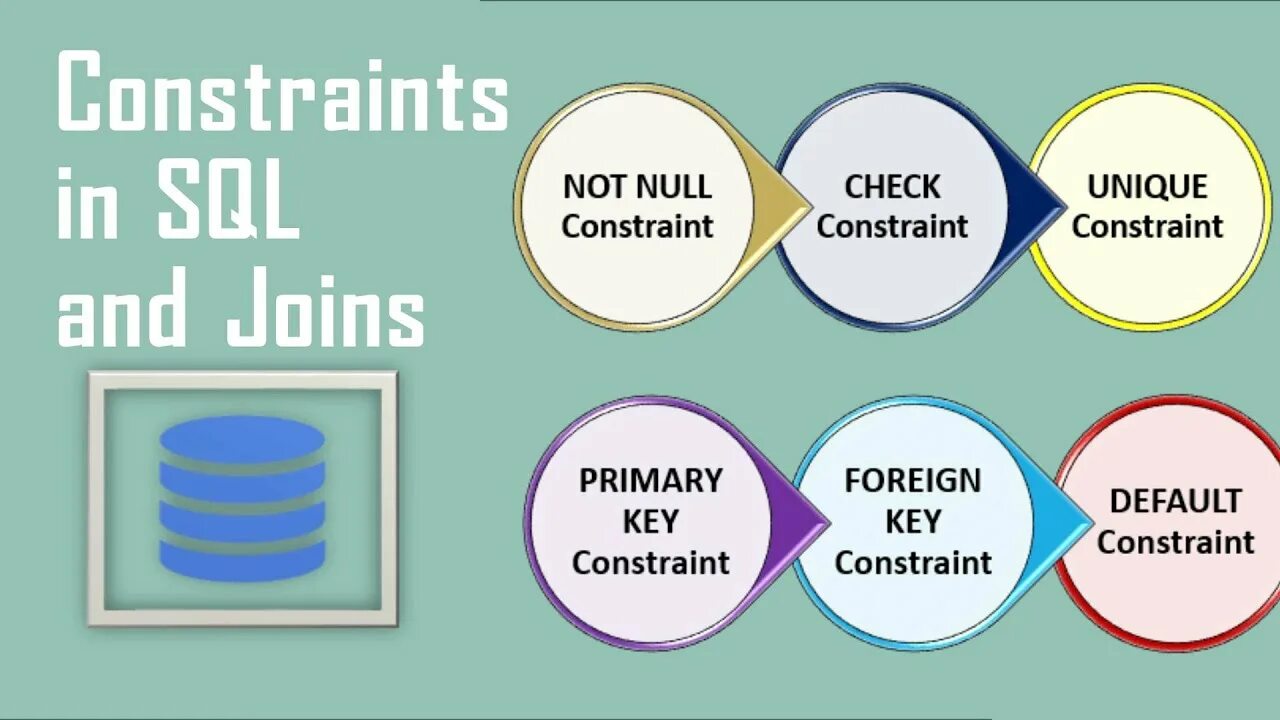 Constraints in SQL and Joins

NOT NULL Constraint

CHECK Constraint

UNIQUE Constraint

PRIMARY KEY Constraint

FOREIGN KEY Constraint

DEFAULT Constraint